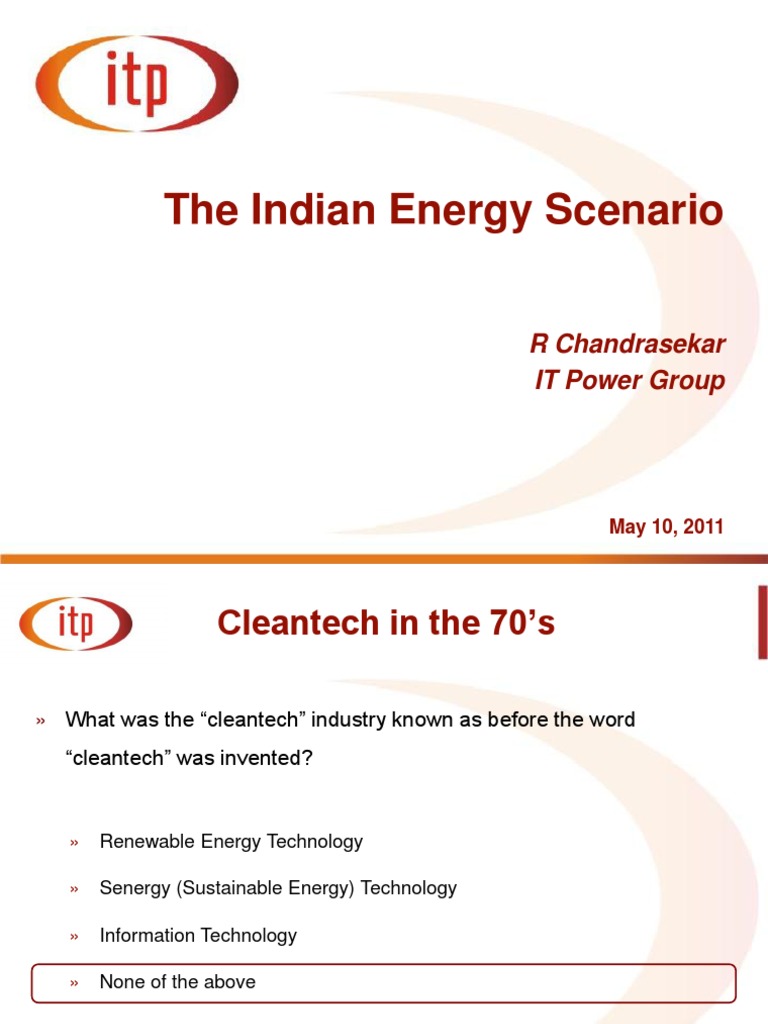 itp

The Indian Energy Scenario

R Chandrasekar
IT Power Group

May 10, 2011

itp

Cleantech in the 70's

» What was the "cleantech" industry known as before the word "cleantech" was invented?

» Renewable Energy Technology

» Senergy (Sustainable Energy) Technology

» Information Technology

» None of the above